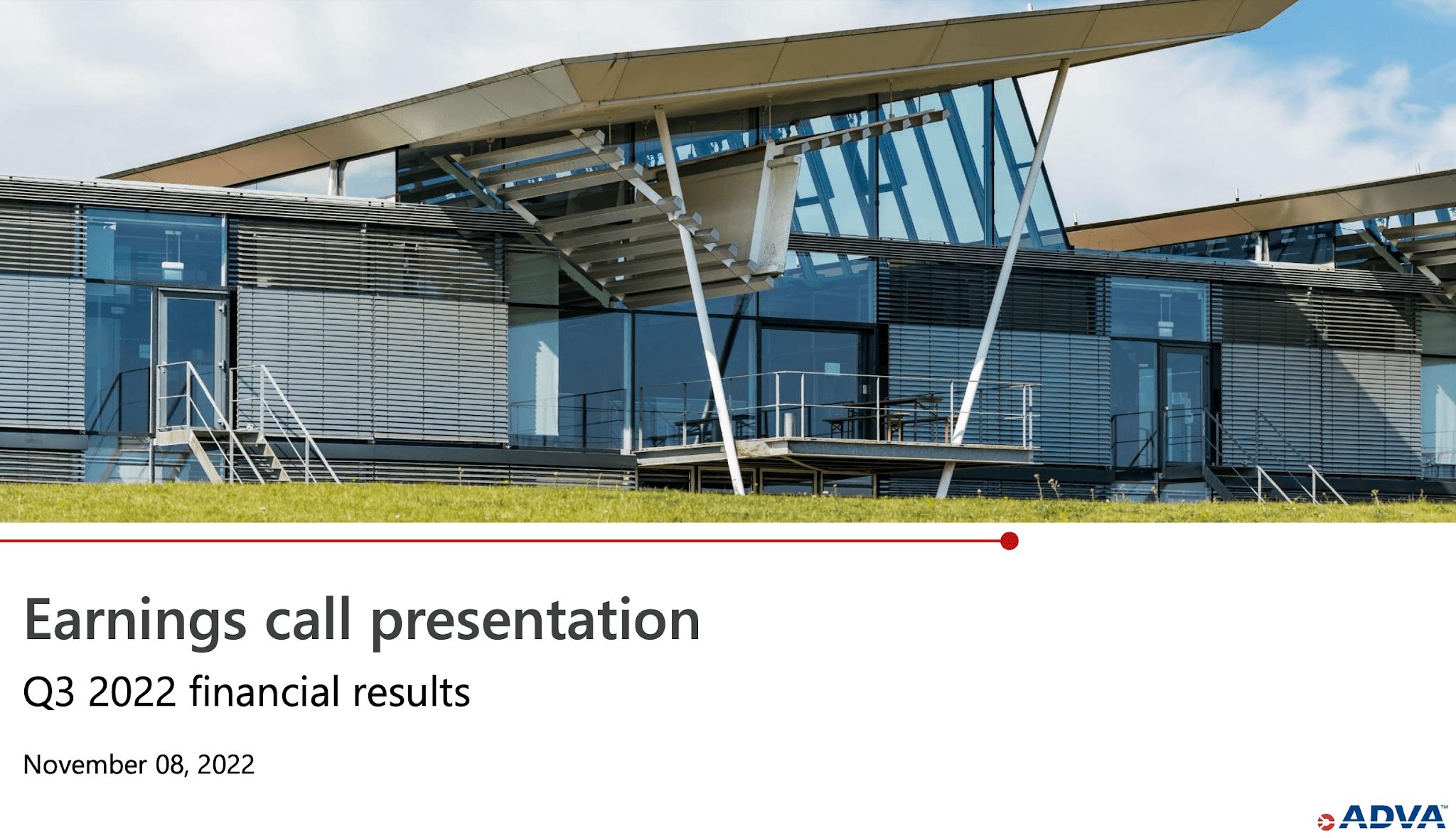 Earnings call presentation

Q3 2022 financial results

November 08, 2022

ADVA™